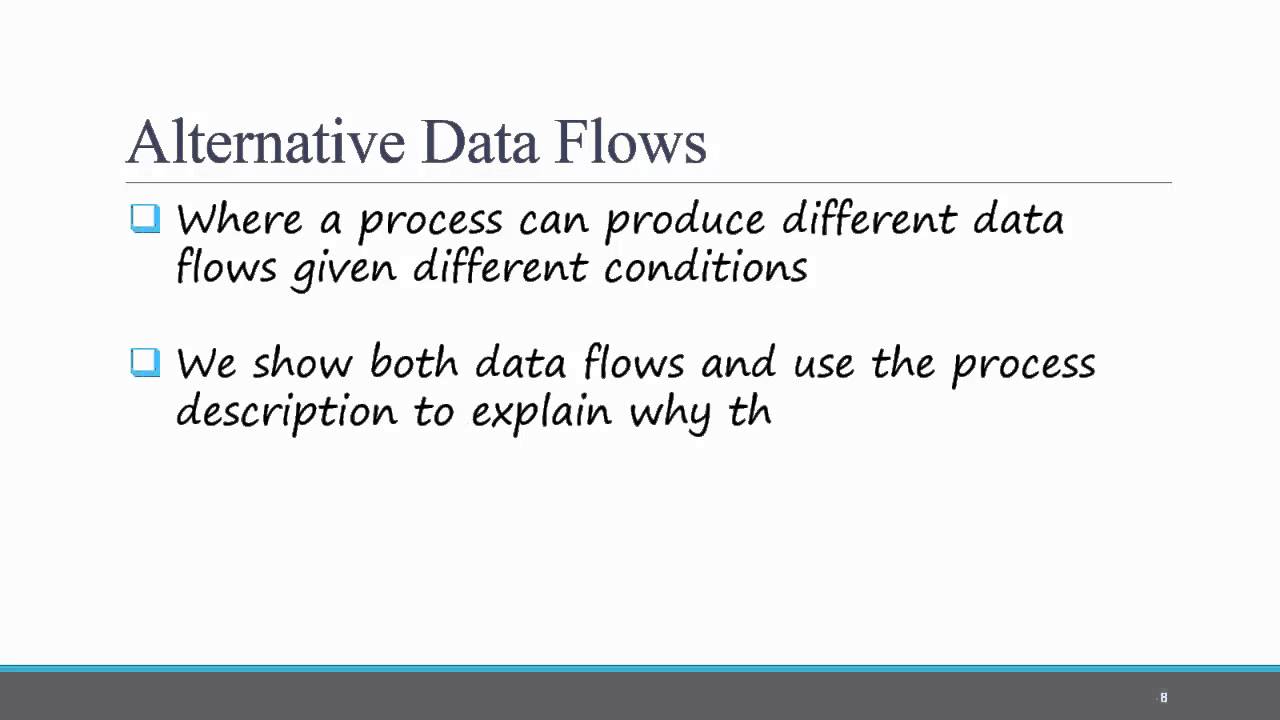 Alternative Data Flows

Where a process can produce different data flows given different conditions

We show both data flows and use the process description to explain why th

8